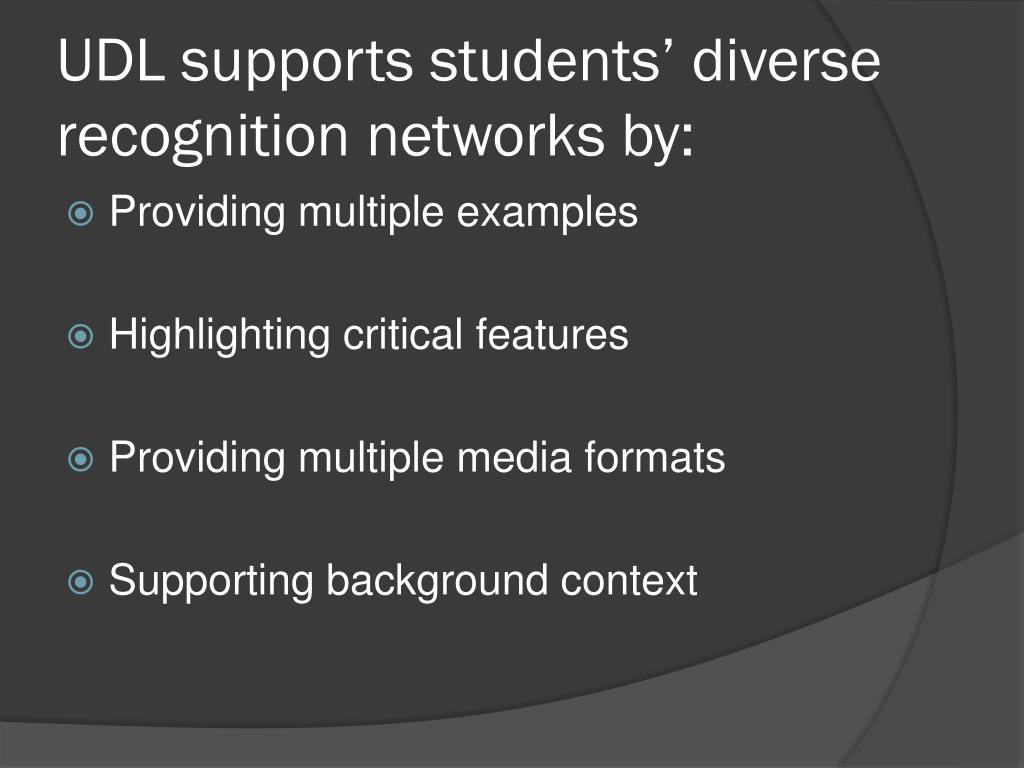 UDL supports students’ diverse recognition networks by:

Providing multiple examples

Highlighting critical features

Providing multiple media formats

Supporting background context